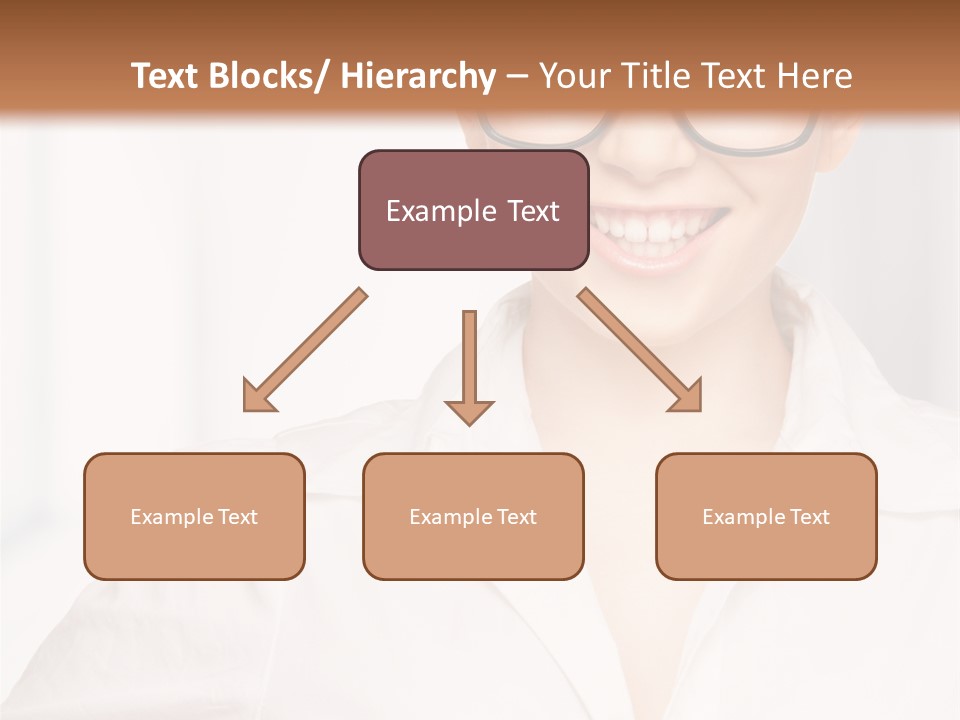 Text Blocks/ Hierarchy – Your Title Text Here

Example Text

Example Text

Example Text

Example Text